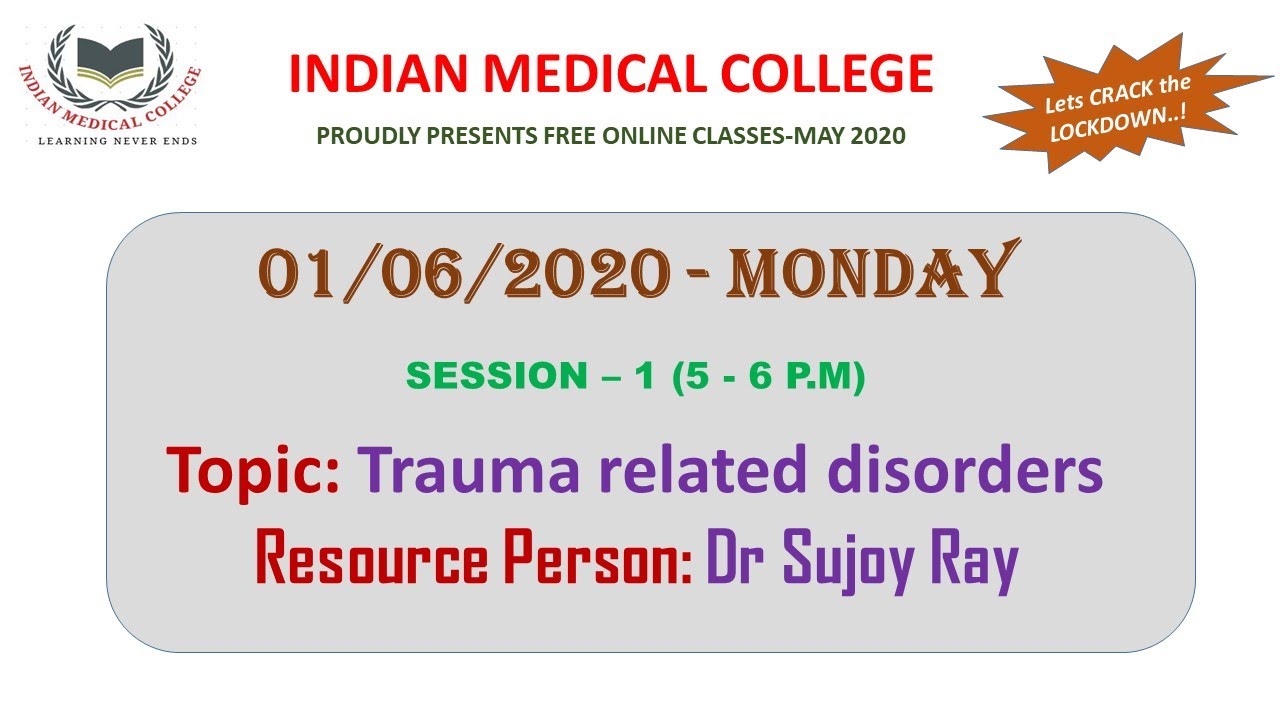 INDIAN MEDICAL COLLEGE
LEARNING NEVER ENDS

INDIAN MEDICAL COLLEGE

PROUDLY PRESENTS FREE ONLINE CLASSES-MAY 2020

Lets CRACK the LOCKDOWN..!

01/06/2020 - MONDAY

SESSION – 1 (5 - 6 P.M)

Topic: Trauma related disorders

Resource Person: Dr Sujoy Ray